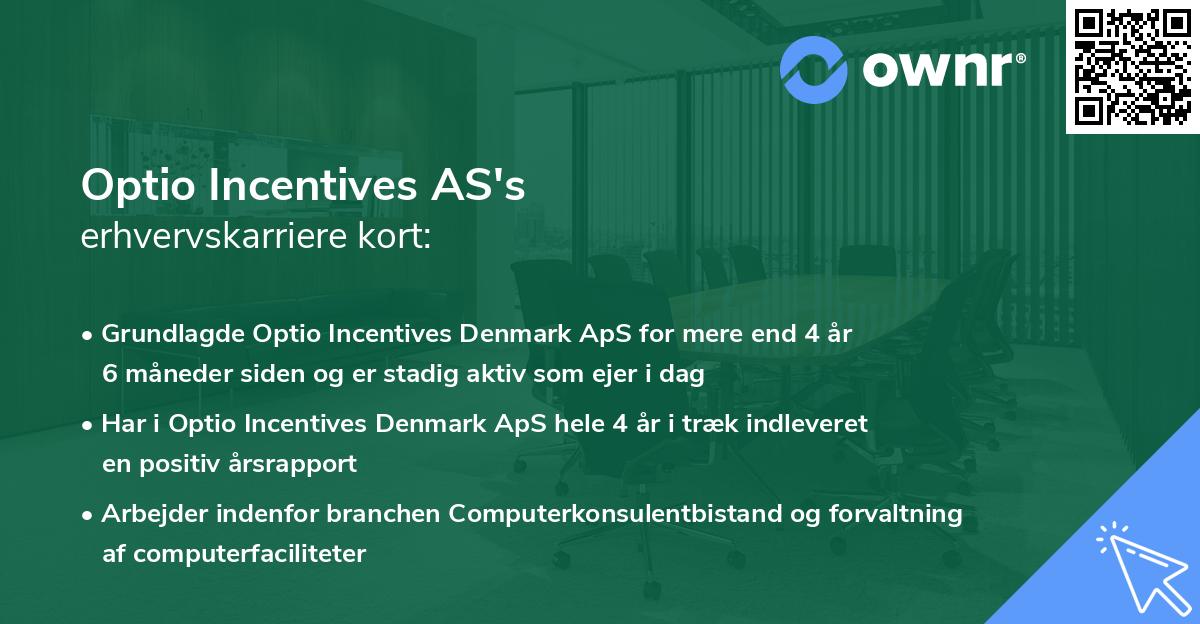 ownr®

Optio Incentives AS's
erhvervskarriere kort:

• Grundlagde Optio Incentives Denmark ApS for mere end 4 år 6 måneder siden og er stadig aktiv som ejer i dag

• Har i Optio Incentives Denmark ApS hele 4 år i træk indleveret en positiv årsrapport

• Arbejder indenfor branchen Computerkonsulentbistand og forvaltning af computerfaciliteter